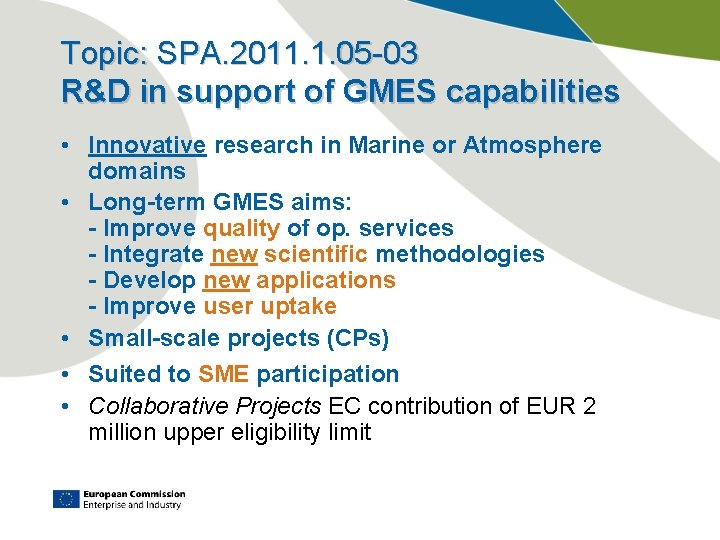 Topic: SPA.2011.1.05-03
R&D in support of GMES capabilities

• Innovative research in Marine or Atmosphere domains
• Long-term GMES aims:
- Improve quality of op. services
- Integrate new scientific methodologies
- Develop new applications
- Improve user uptake
• Small-scale projects (CPs)
• Suited to SME participation
• Collaborative Projects EC contribution of EUR 2 million upper eligibility limit

European Commission
Enterprise and Industry